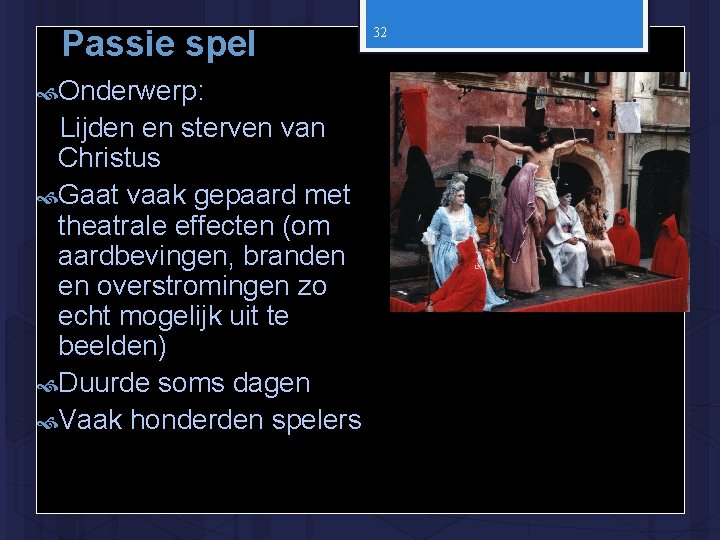 Passie spel

32

Onderwerp:
Lijden en sterven van Christus

Gaat vaak gepaard met theatrale effecten (om aardbevingen, branden en overstromingen zo echt mogelijk uit te beelden)

Duurde soms dagen

Vaak honderden spelers